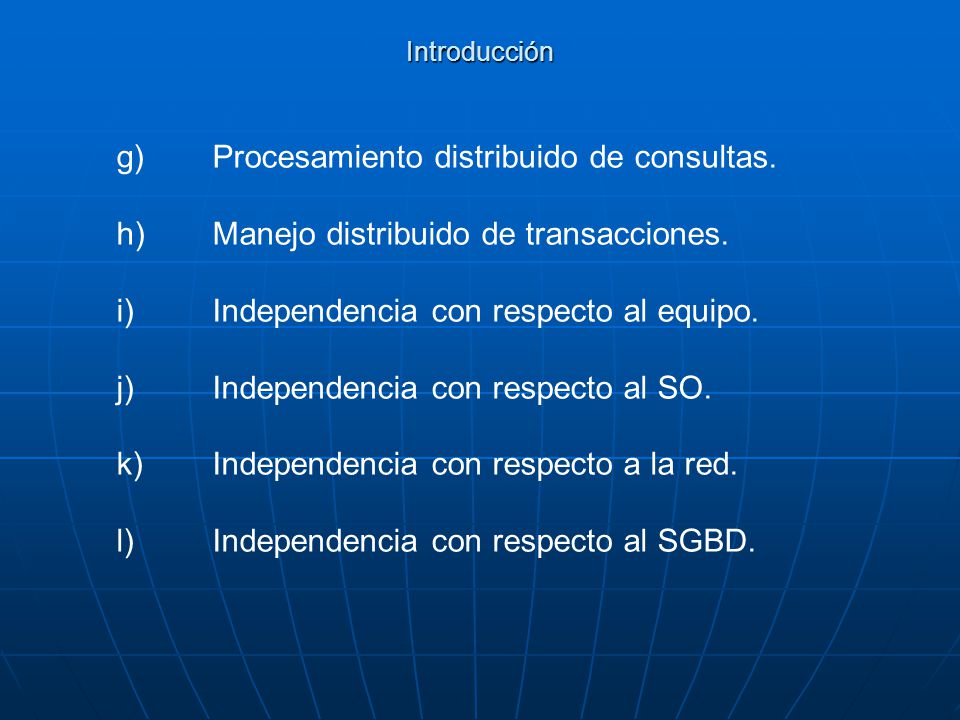 Introducción

g) Procesamiento distribuido de consultas.

h) Manejo distribuido de transacciones.

i) Independencia con respecto al equipo.

j) Independencia con respecto al SO.

k) Independencia con respecto a la red.

l) Independencia con respecto al SGBD.